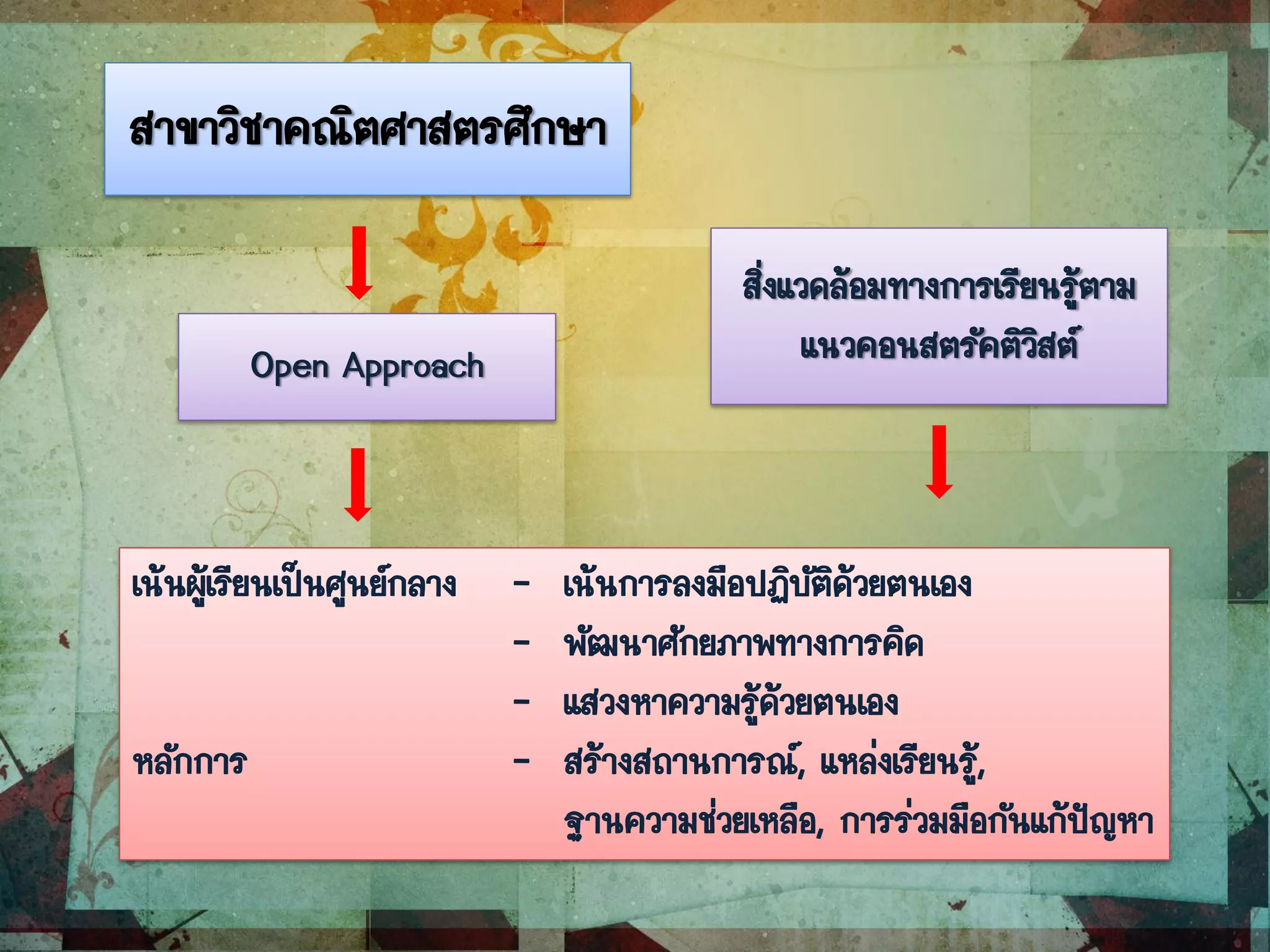 สาขาวิชาคณิตศาสตรศึกษา

Open Approach

สิ่งแวดล้อมทางการเรียนรู้ตามแนวคอนสตรัคติวิสต์

เน้นผู้เรียนเป็นศูนย์กลาง - เน้นการลงมือปฏิบัติด้วยตนเอง
- พัฒนาศักยภาพทางการคิด
- แสวงหาความรู้ด้วยตนเอง

หลักการ - สร้างสถานการณ์, แหล่งเรียนรู้, ฐานความช่วยเหลือ, การร่วมมือกันแก้ปัญหา